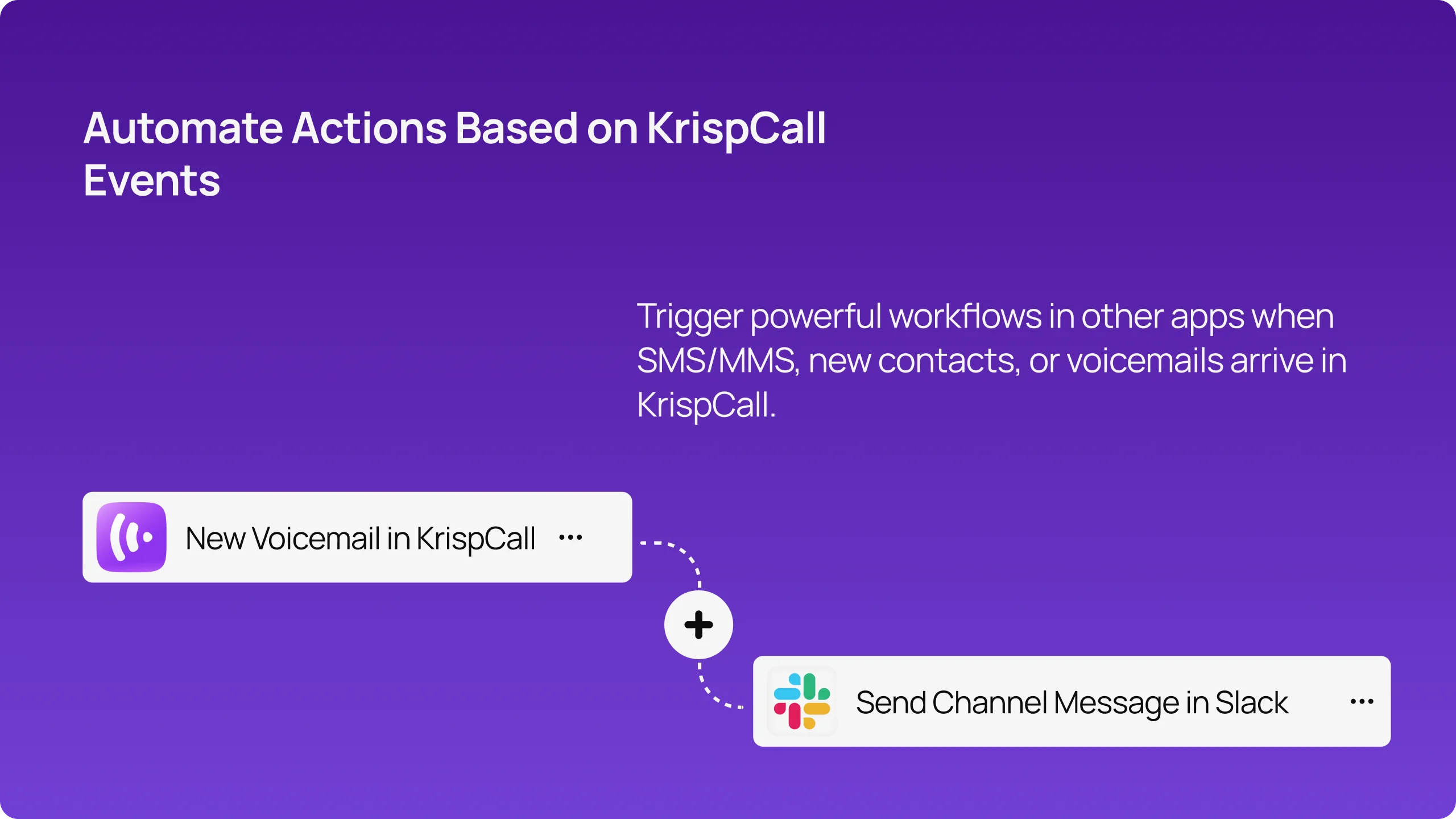 Automate Actions Based on KrispCall Events

Trigger powerful workflows in other apps when SMS/MMS, new contacts, or voicemails arrive in KrispCall.

New Voicemail in KrispCall ···

+

Send Channel Message in Slack ···